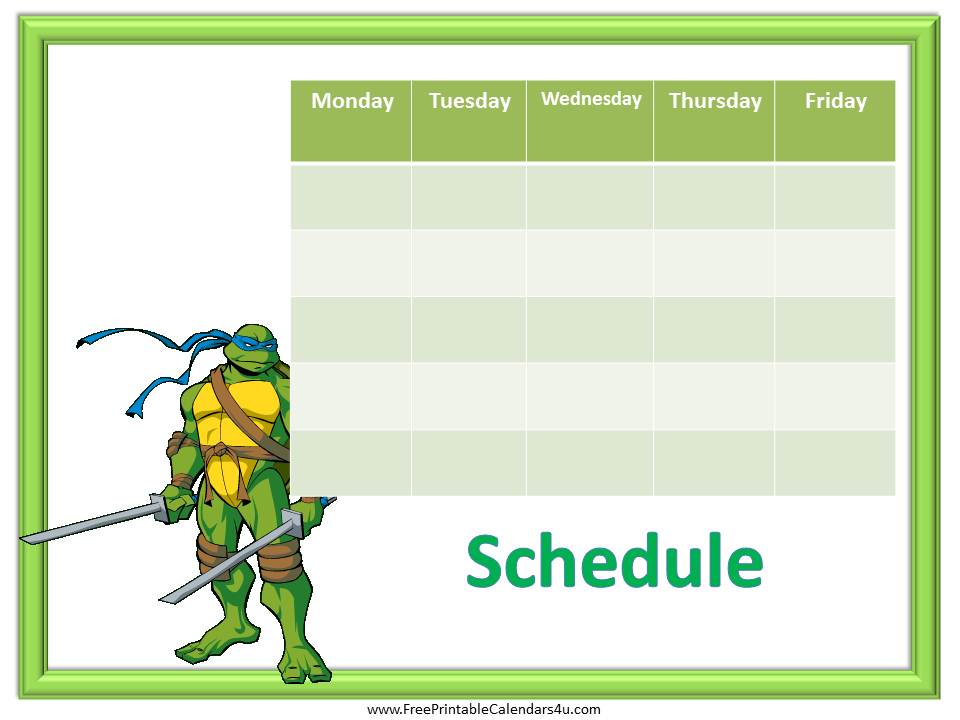 | Monday | Tuesday | Wednesday | Thursday | Friday |
|---|---|---|---|---|
| | | | | |
| | | | | |
| | | | | |
| | | | | |
| | | | | |

Schedule

www.FreePrintableCalendars4u.com